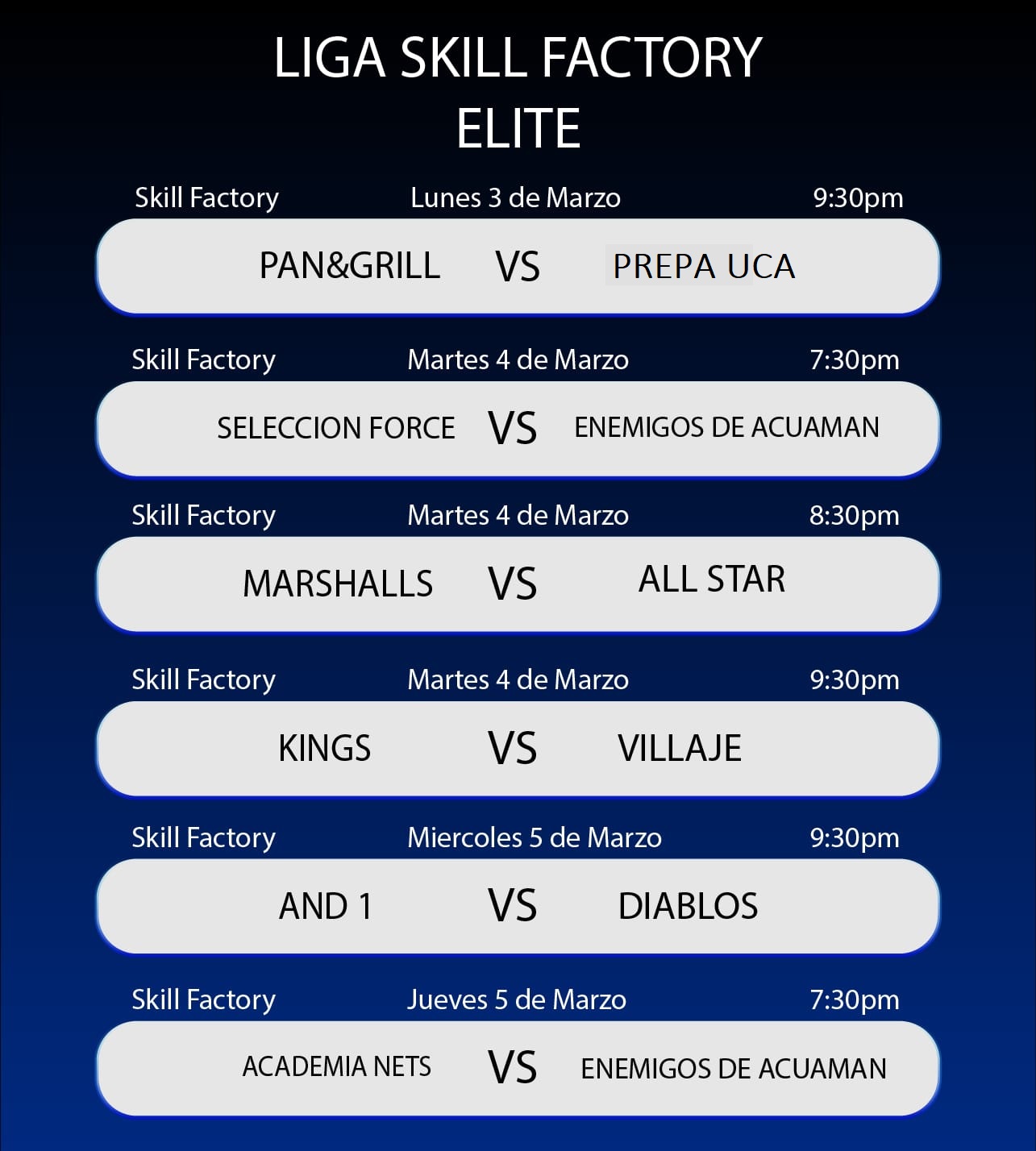 LIGA SKILL FACTORY
ELITE

Skill Factory Lunes 3 de Marzo 9:30pm

PAN&GRILL VS PREPA UCA

Skill Factory Martes 4 de Marzo 7:30pm

SELECCION FORCE VS ENEMIGOS DE ACUAMAN

Skill Factory Martes 4 de Marzo 8:30pm

MARSHALLS VS ALL STAR

Skill Factory Martes 4 de Marzo 9:30pm

KINGS VS VILLAJE

Skill Factory Miercoles 5 de Marzo 9:30pm

AND 1 VS DIABLOS

Skill Factory Jueves 5 de Marzo 7:30pm

ACADEMIA NETS VS ENEMIGOS DE ACUAMAN